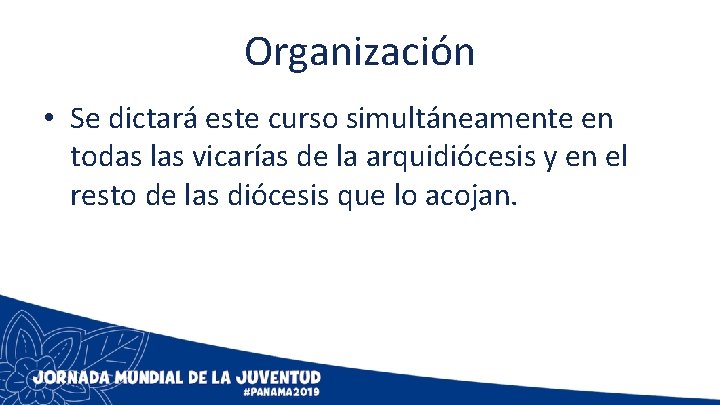 Organización

• Se dictará este curso simultáneamente en todas las vicarías de la arquidiócesis y en el resto de las diócesis que lo acojan.

JORNADA MUNDIAL DE LA JUVENTUD
#PANAMA2019